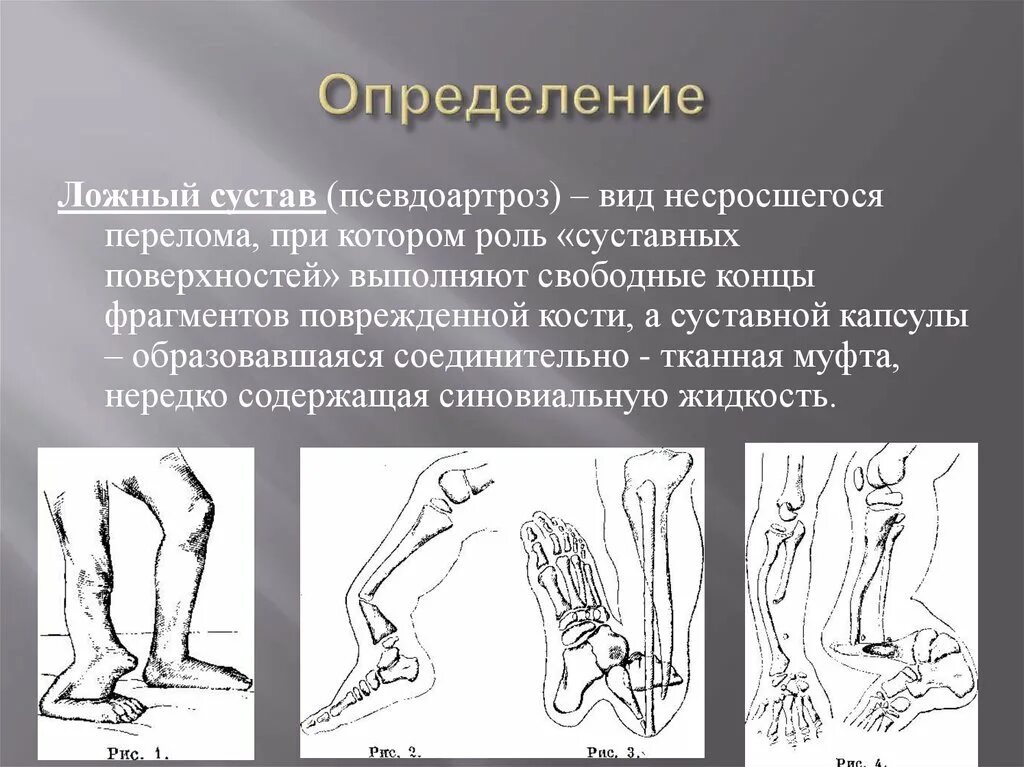 Определение

Ложный сустав (псевдоартроз) – вид несросшегося перелома, при котором роль «суставных поверхностей» выполняют свободные концы фрагментов поврежденной кости, а суставной капсулы – образовавшаяся соединительно - тканная муфта, нередко содержащая синовиальную жидкость.

Рис. 1.

Рис. 2.

Рис. 3.

Рис. 4.